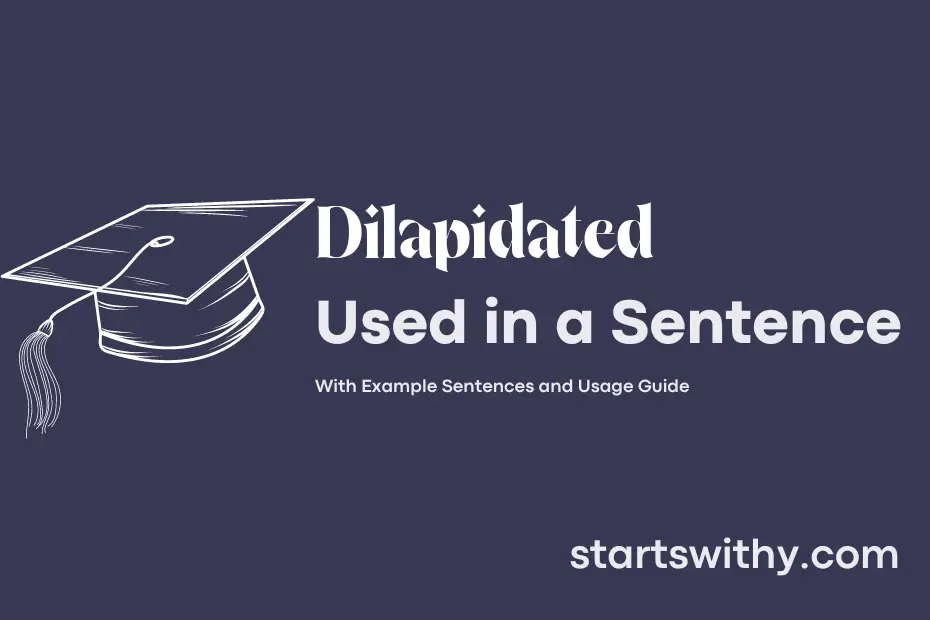 Dilapidated

Used in a Sentence

With Example Sentences and Usage Guide

startswithy.com